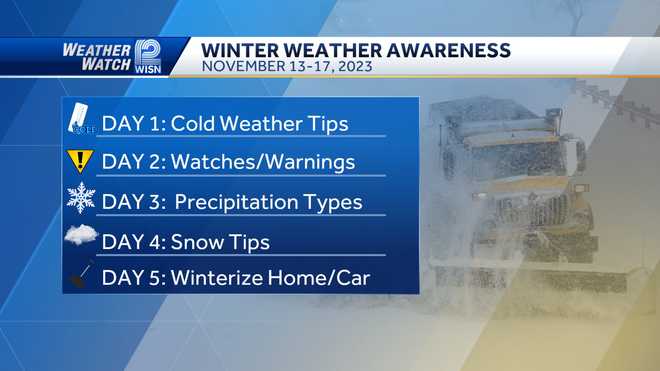 WEATHER WATCH 12 WISN

WINTER WEATHER AWARENESS
NOVEMBER 13-17, 2023

COLD

DAY 1: Cold Weather Tips

DAY 2: Watches/Warnings

DAY 3: Precipitation Types

DAY 4: Snow Tips

DAY 5: Winterize Home/Car